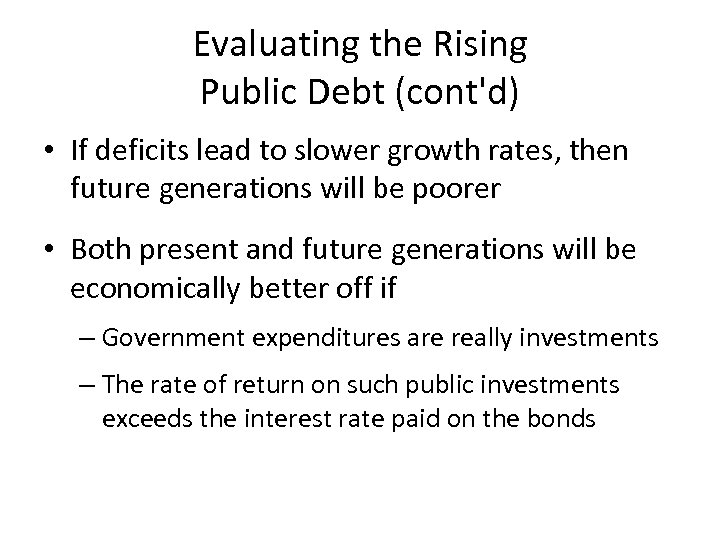 Evaluating the Rising Public Debt (cont'd)

• If deficits lead to slower growth rates, then future generations will be poorer

• Both present and future generations will be economically better off if

– Government expenditures are really investments

– The rate of return on such public investments exceeds the interest rate paid on the bonds